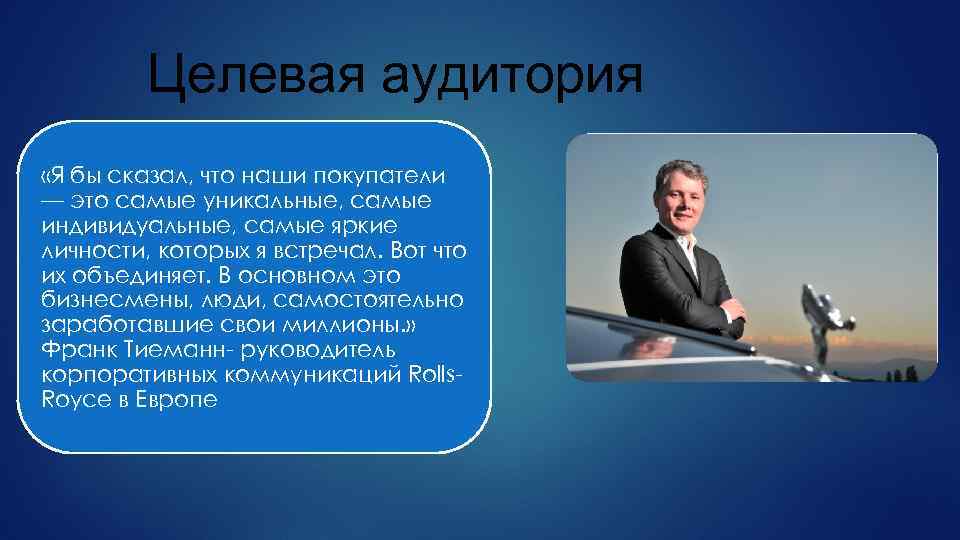 Целевая аудитория

«Я бы сказал, что наши покупатели — это самые уникальные, самые индивидуальные, самые яркие личности, которых я встречал. Вот что их объединяет. В основном это бизнесмены, люди, самостоятельно заработавшие свои миллионы.» Франк Тиеманн- руководитель корпоративных коммуникаций Rolls-Royce в Европе